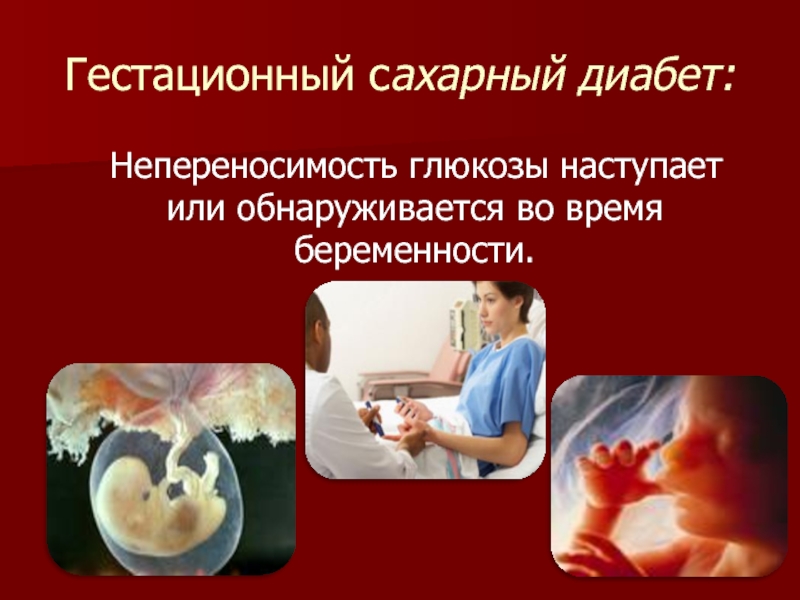 Гестационный сахарный диабет:

Непереносимость глюкозы наступает или обнаруживается во время беременности.